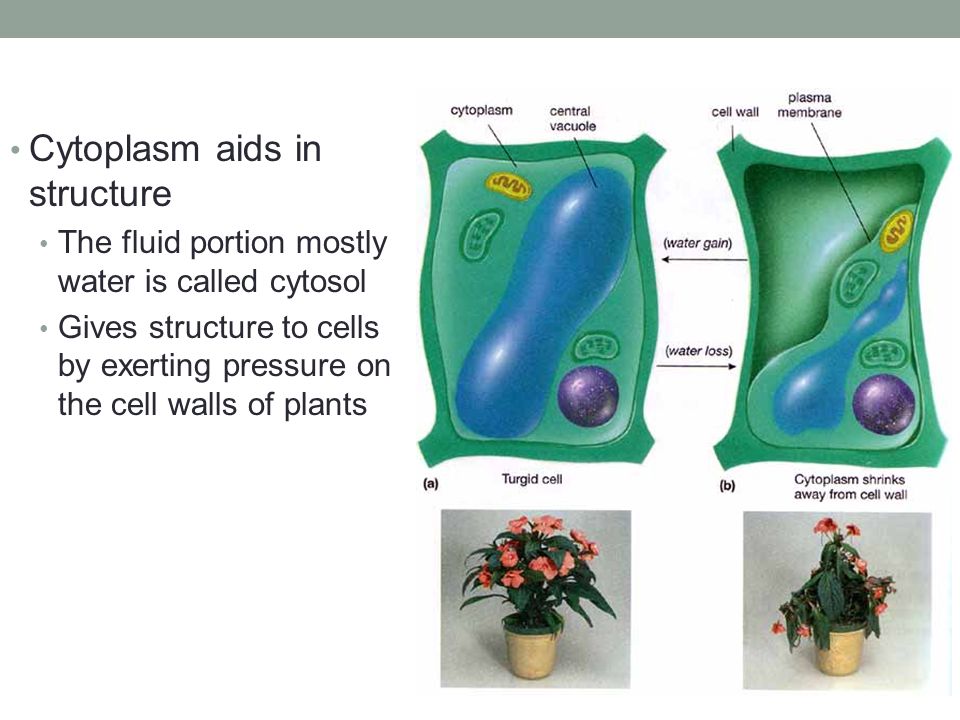 • Cytoplasm aids in structure
• The fluid portion mostly water is called cytosol
• Gives structure to cells by exerting pressure on the cell walls of plants

cytoplasm
central vacuole
cell wall
plasma membrane
(water gain)
(water loss)
(a) Turgid cell
(b) Cytoplasm shrinks away from cell wall